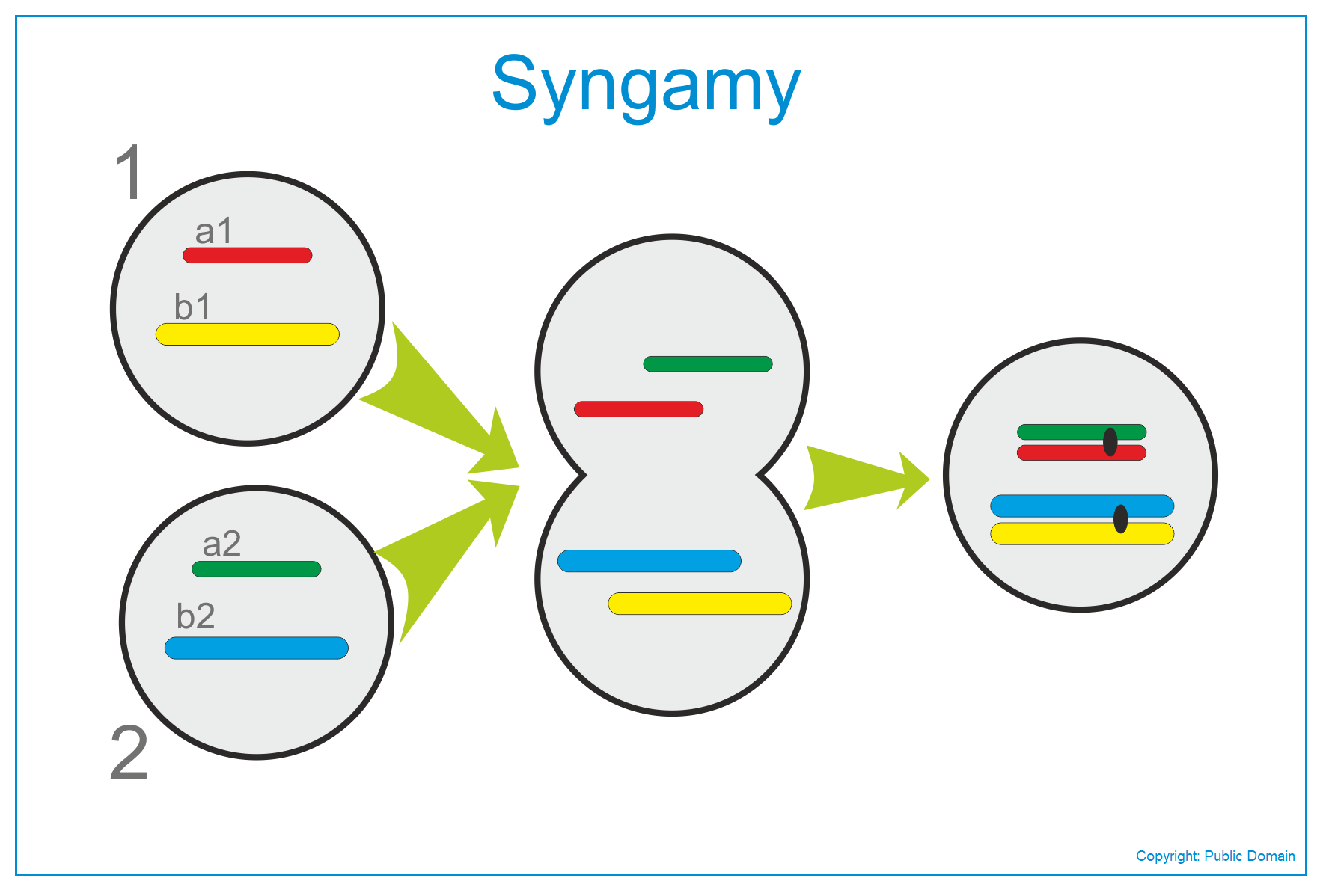 Syngamy

1

a1

b1

a2

b2

2

Copyright: Public Domain